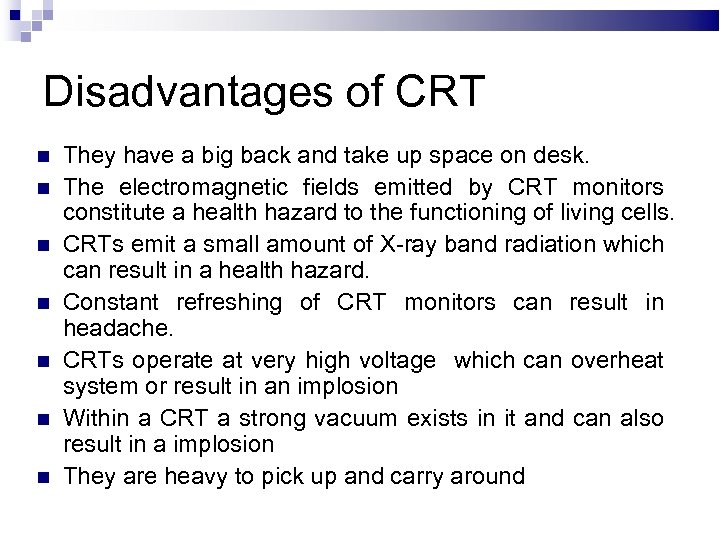 Disadvantages of CRT

- They have a big back and take up space on desk.
- The electromagnetic fields emitted by CRT monitors constitute a health hazard to the functioning of living cells.
- CRTs emit a small amount of X-ray band radiation which can result in a health hazard.
- Constant refreshing of CRT monitors can result in headache.
- CRTs operate at very high voltage which can overheat system or result in an implosion
- Within a CRT a strong vacuum exists in it and can also result in a implosion
- They are heavy to pick up and carry around